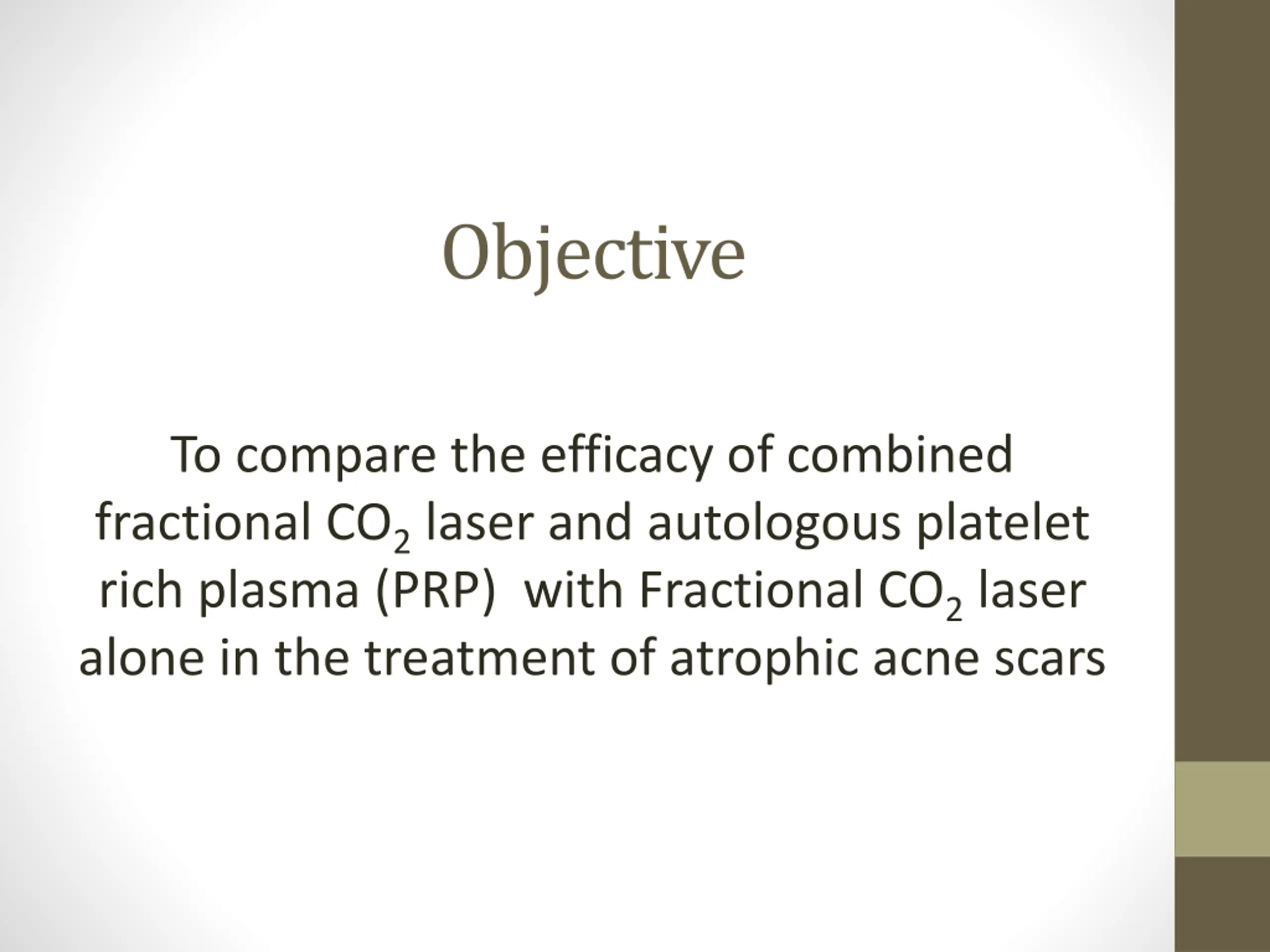 Objective

To compare the efficacy of combined fractional $CO_2$ laser and autologous platelet rich plasma (PRP)  with Fractional $CO_2$ laser alone in the treatment of atrophic acne scars